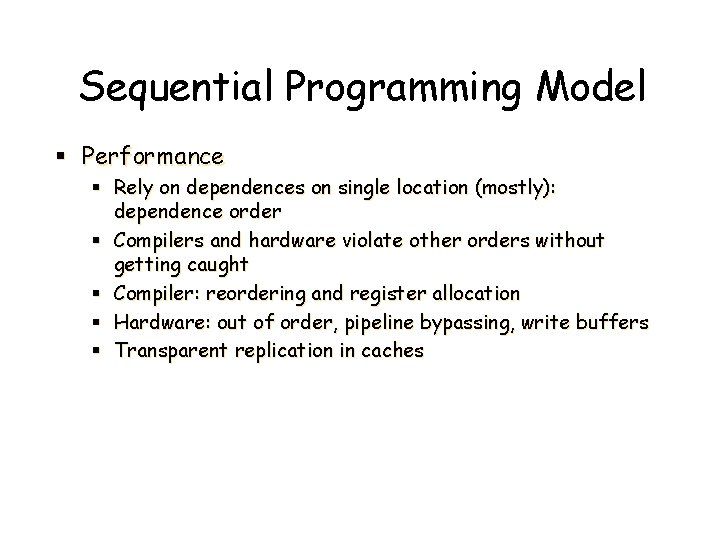 Sequential Programming Model

▪ Performance
  ▪ Rely on dependences on single location (mostly): dependence order
  ▪ Compilers and hardware violate other orders without getting caught
  ▪ Compiler: reordering and register allocation
  ▪ Hardware: out of order, pipeline bypassing, write buffers
  ▪ Transparent replication in caches